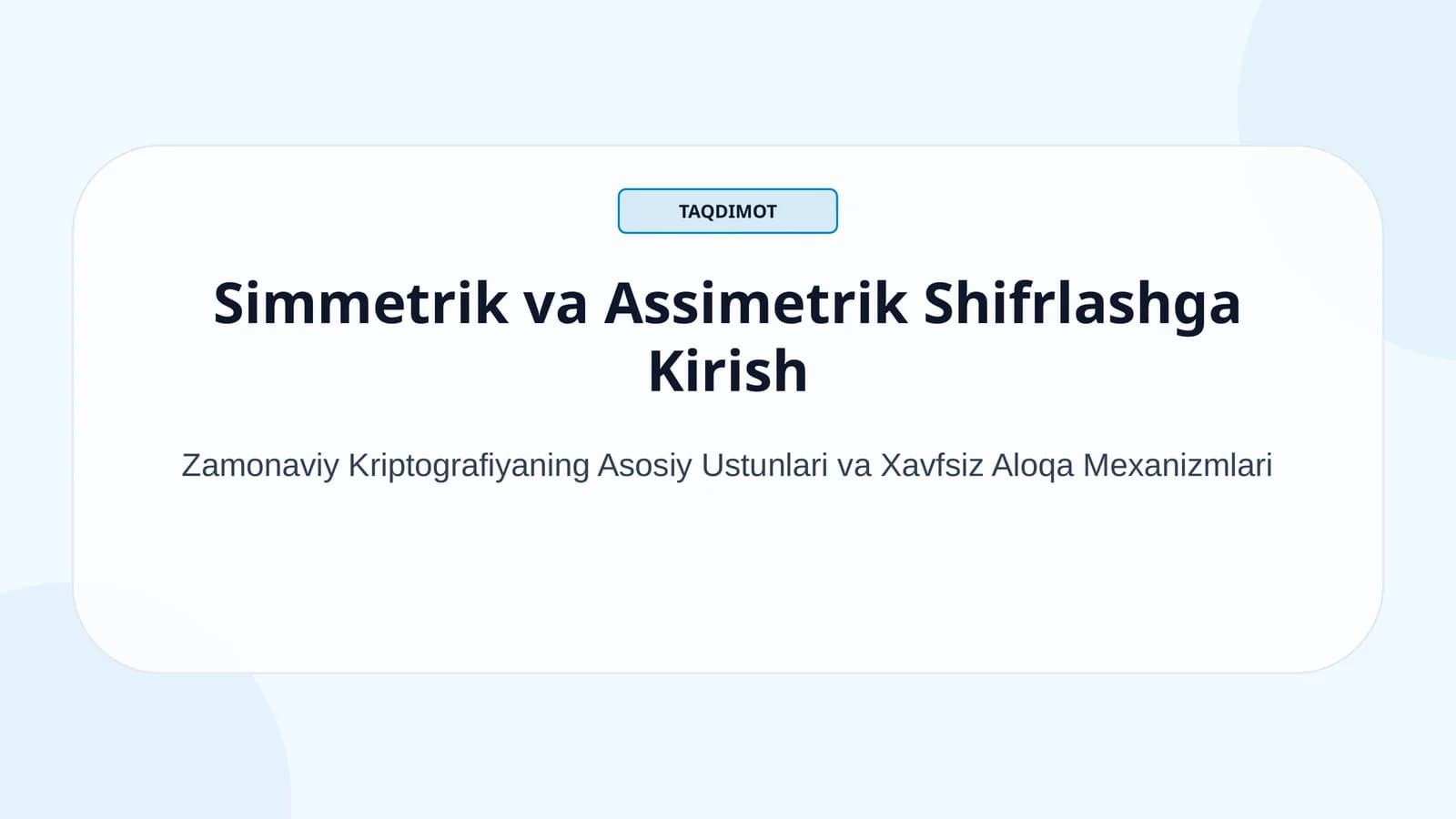 TAQDIMOT

Simmetrik va Assimetrik Shifrlashga Kirish

Zamonaviy Kriptografiyaning Asosiy Ustunlari va Xavfsiz Aloqa Mexanizmlari